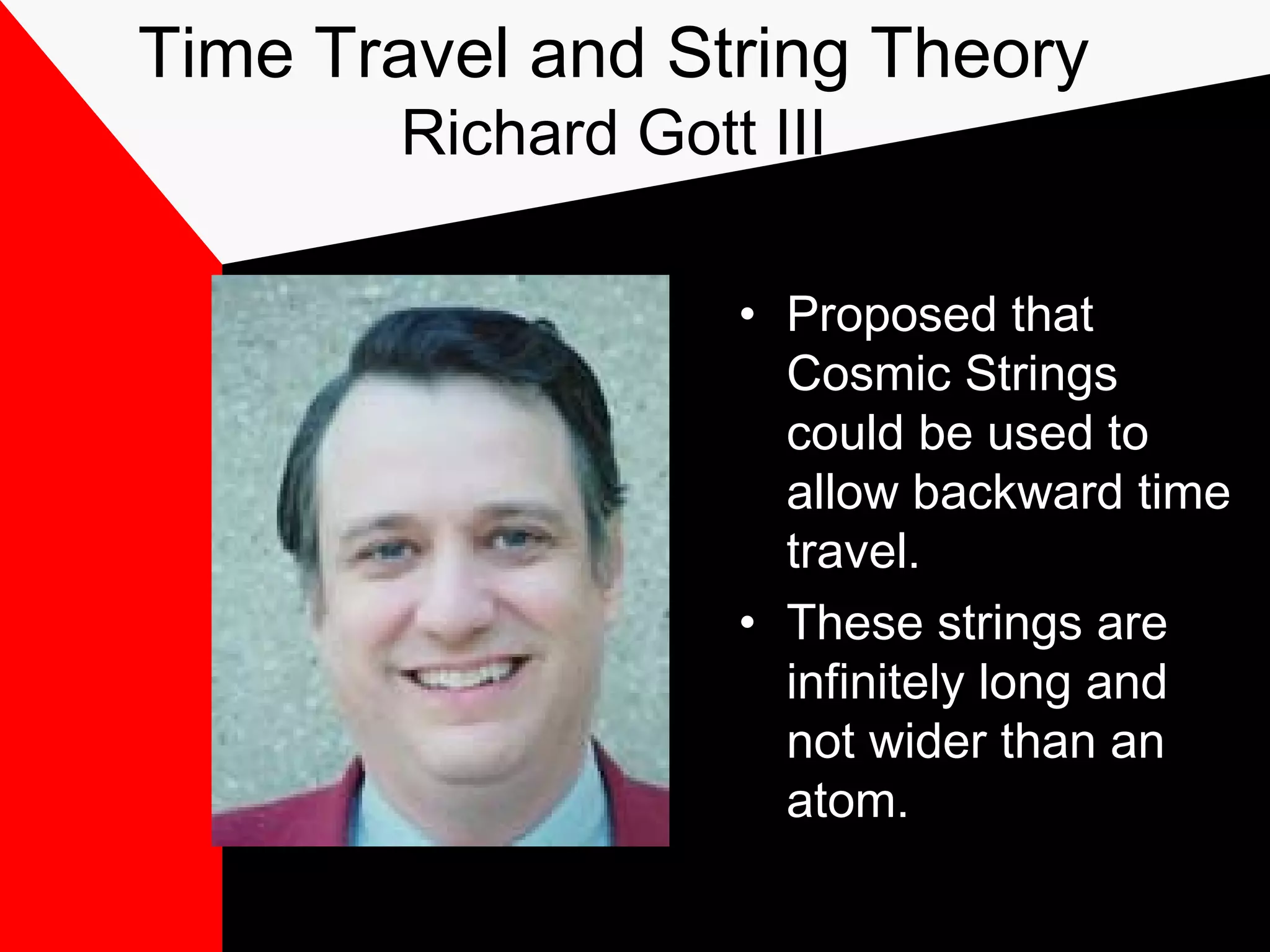 Time Travel and String Theory
Richard Gott III

• Proposed that Cosmic Strings could be used to allow backward time travel.
• These strings are infinitely long and not wider than an atom.